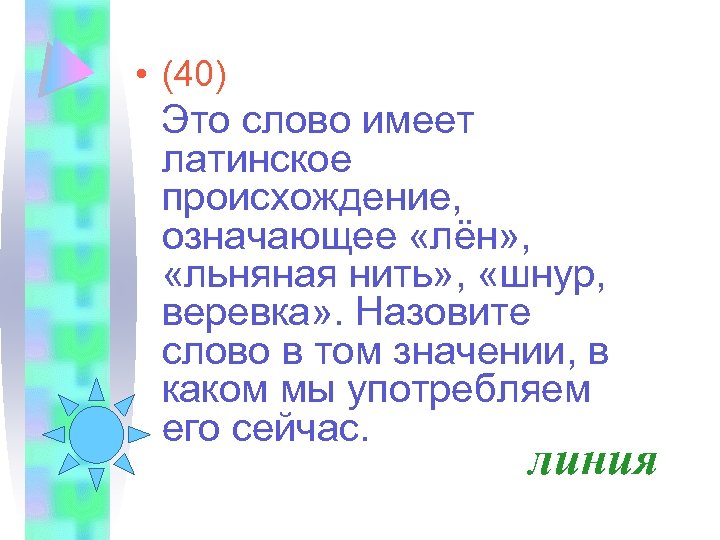 • (40)
Это слово имеет латинское происхождение, означающее «лён», «льняная нить», «шнур, веревка». Назовите слово в том значении, в каком мы употребляем его сейчас.

линия